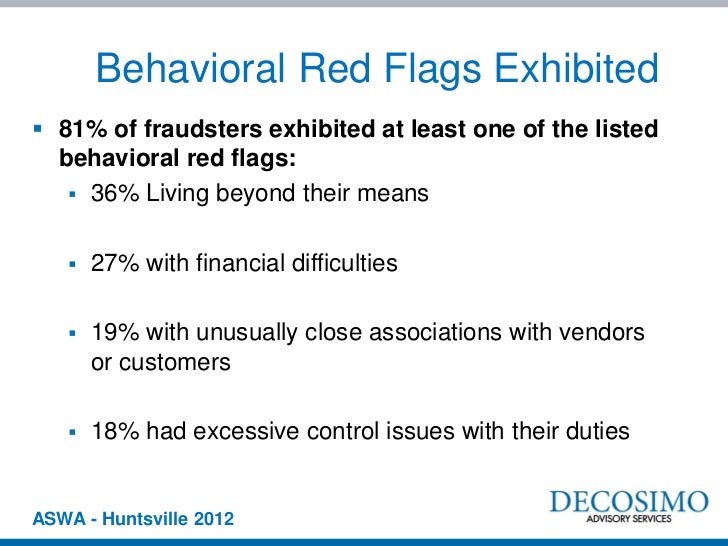 Behavioral Red Flags Exhibited

▪ 81% of fraudsters exhibited at least one of the listed behavioral red flags:

▪ 36% Living beyond their means

▪ 27% with financial difficulties

▪ 19% with unusually close associations with vendors or customers

▪ 18% had excessive control issues with their duties

ASWA - Huntsville 2012

DECOSIMO
ADVISORY SERVICES